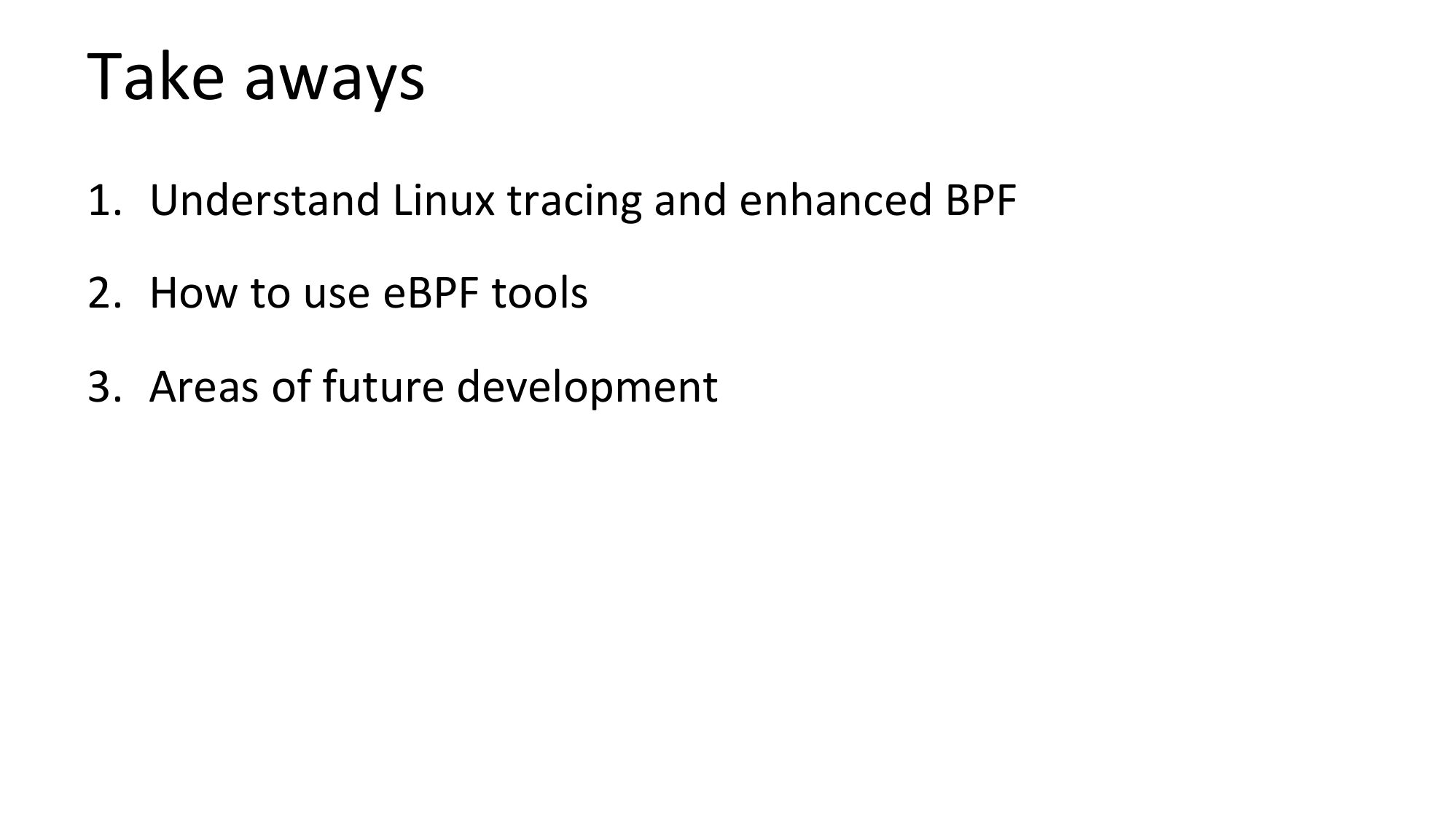 Take aways

1. Understand Linux tracing and enhanced BPF

2. How to use eBPF tools

3. Areas of future development